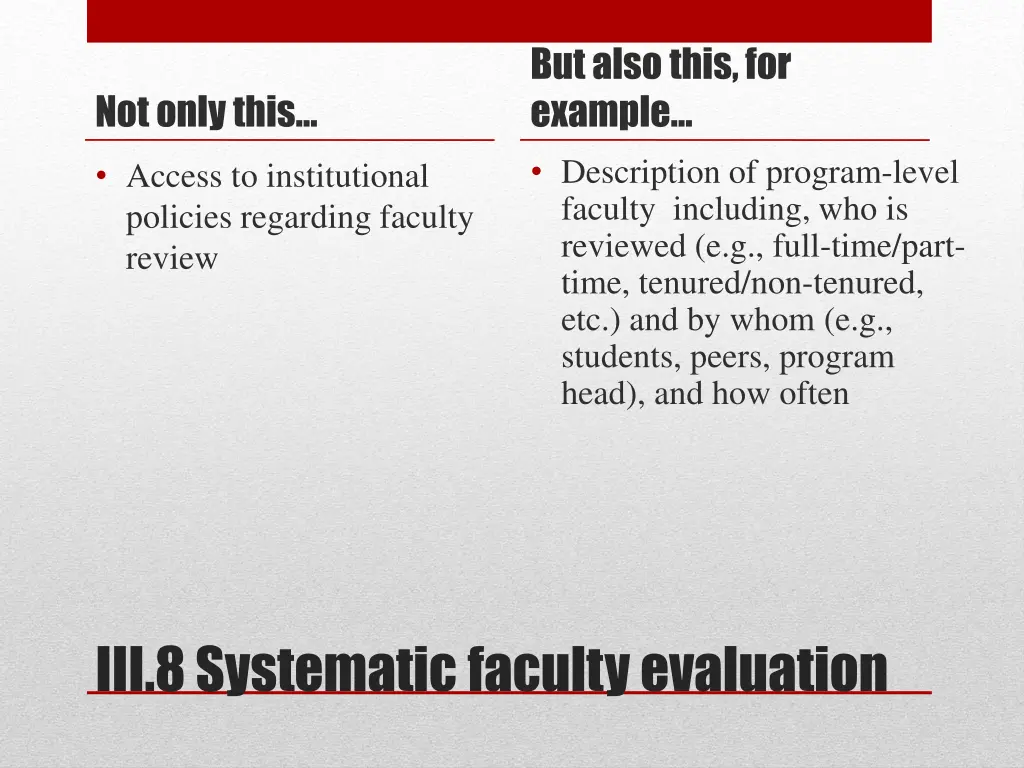 Not only this…

• Access to institutional policies regarding faculty review

But also this, for example…

• Description of program-level faculty including, who is reviewed (e.g., full-time/part-time, tenured/non-tenured, etc.) and by whom (e.g., students, peers, program head), and how often

III.8 Systematic faculty evaluation